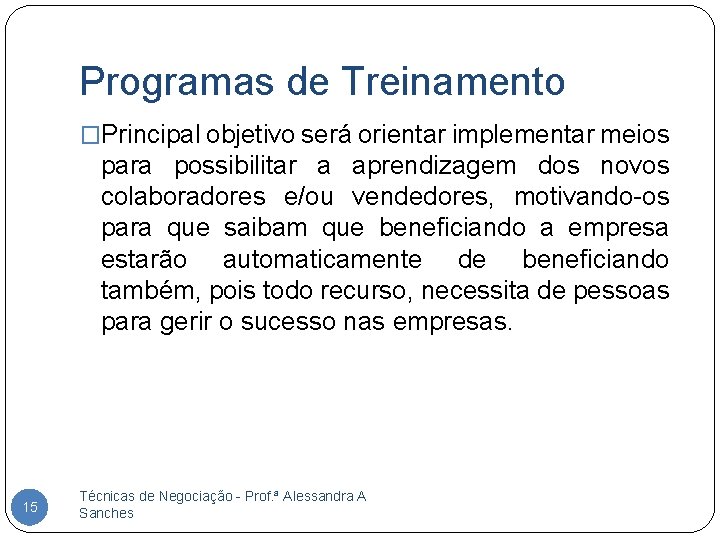 Programas de Treinamento

□Principal objetivo será orientar implementar meios para possibilitar a aprendizagem dos novos colaboradores e/ou vendedores, motivando-os para que saibam que beneficiando a empresa estarão automaticamente de beneficiando também, pois todo recurso, necessita de pessoas para gerir o sucesso nas empresas.

15

Técnicas de Negociação - Prof.ª Alessandra A Sanches